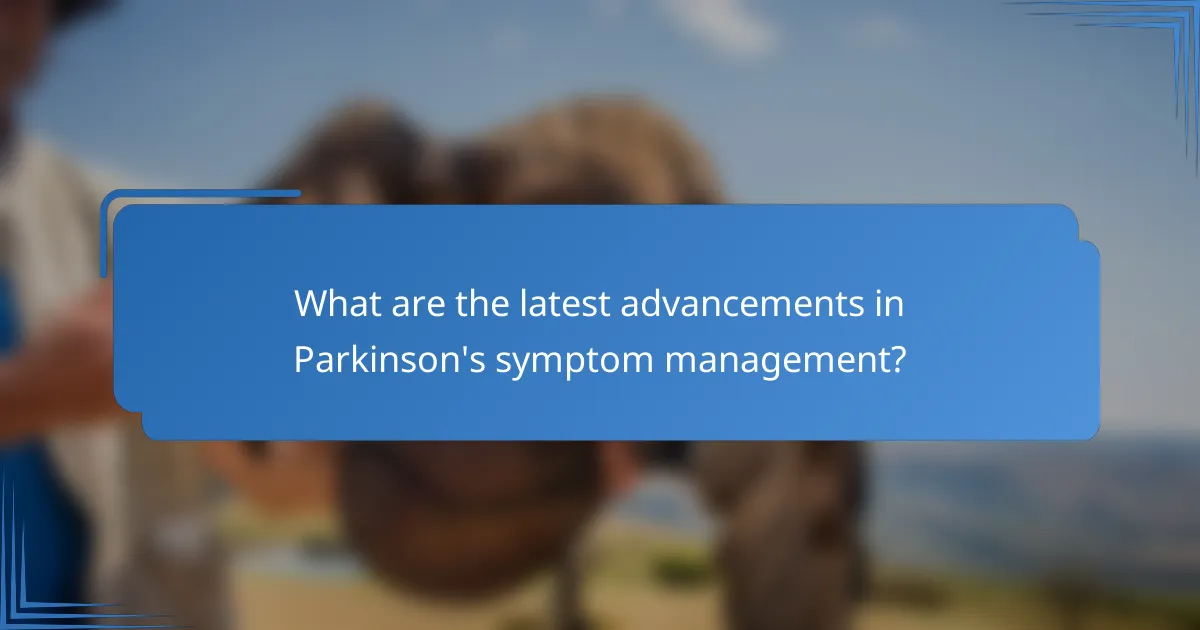 What are the latest advancements in Parkinson's symptom management?